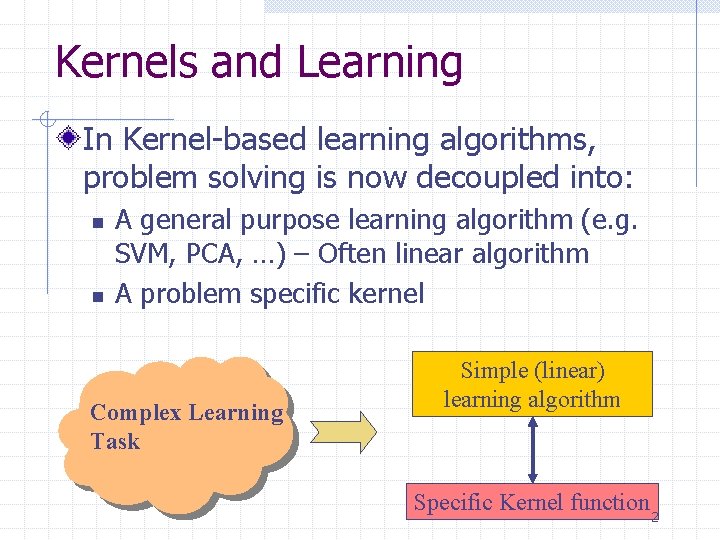 Kernels and Learning

In Kernel-based learning algorithms, problem solving is now decoupled into:

- A general purpose learning algorithm (e.g. SVM, PCA, …) – Often linear algorithm
- A problem specific kernel

Complex Learning Task

Simple (linear) learning algorithm

Specific Kernel function

2